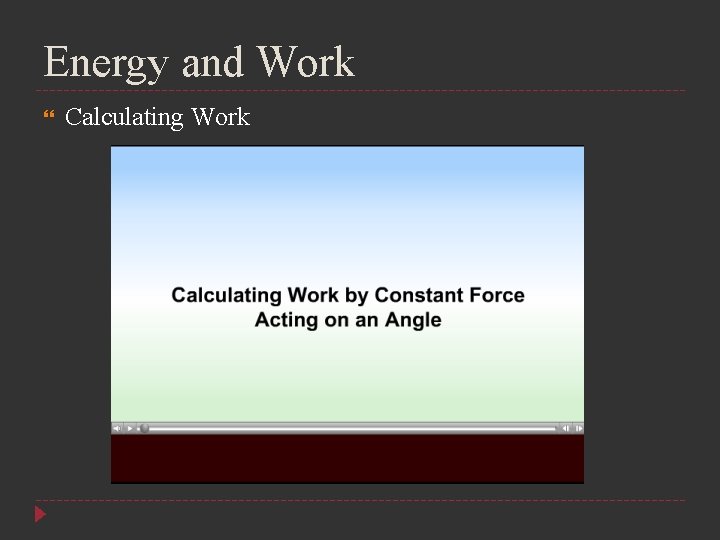 Energy and Work

Calculating Work

Calculating Work by Constant Force Acting on an Angle